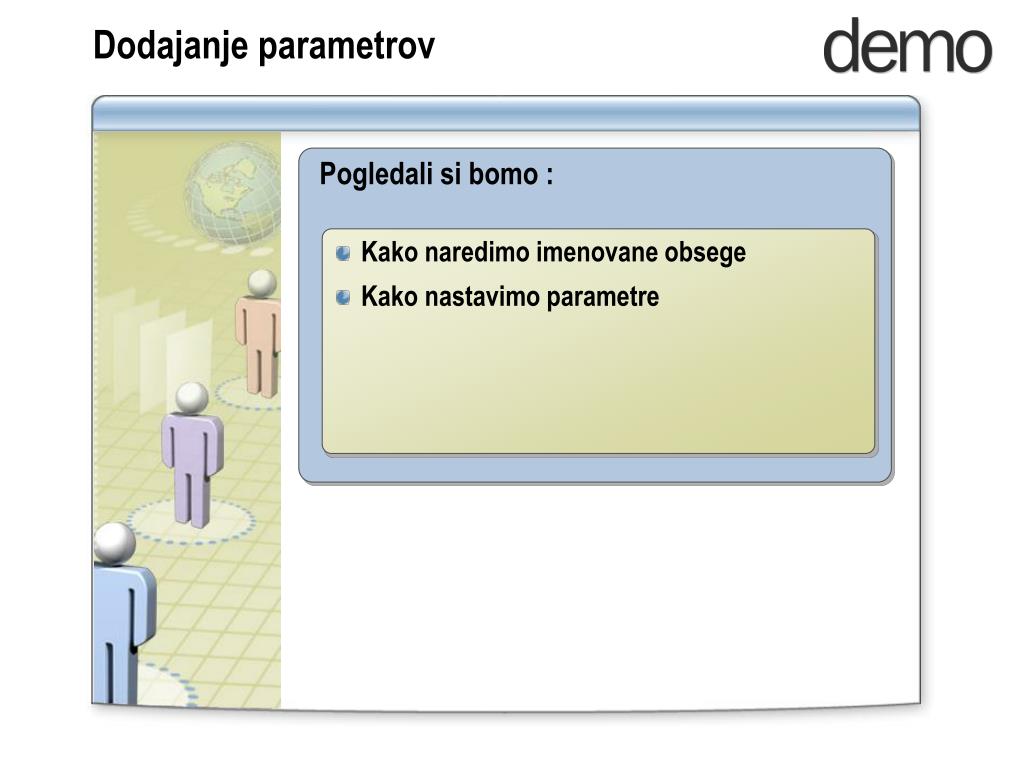 Dodajanje parametrov

demo

Pogledali si bomo :

Kako naredimo imenovane obsege

Kako nastavimo parametre